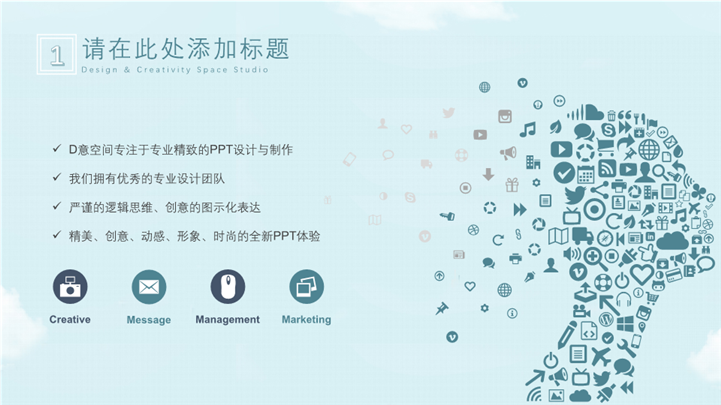 1 请在此处添加标题
Design & Creativity Space Studio

✓ D意空间专注于专业精致的PPT设计与制作

✓ 我们拥有优秀的专业设计团队

✓ 严谨的逻辑思维、创意的图示化表达

✓ 精美、创意、动感、形象、时尚的全新PPT体验

Creative Message Management Marketing